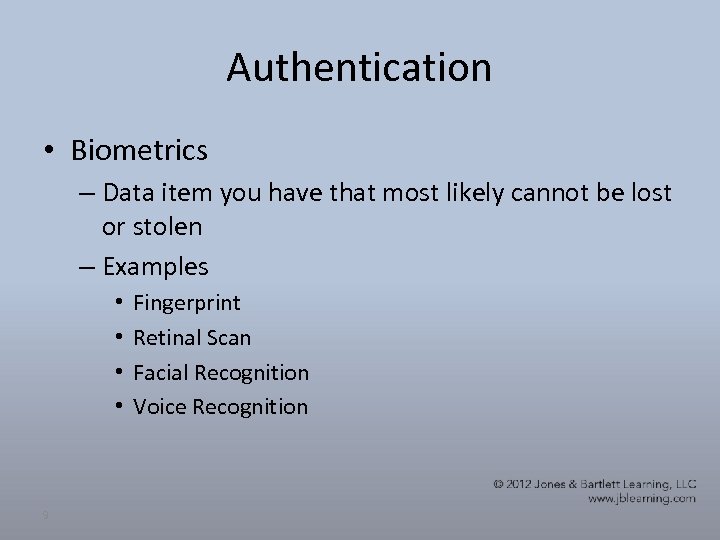 Authentication

• Biometrics
  – Data item you have that most likely cannot be lost or stolen
  – Examples
    • Fingerprint
    • Retinal Scan
    • Facial Recognition
    • Voice Recognition

© 2012 Jones & Bartlett Learning, LLC
www.jblearning.com

9